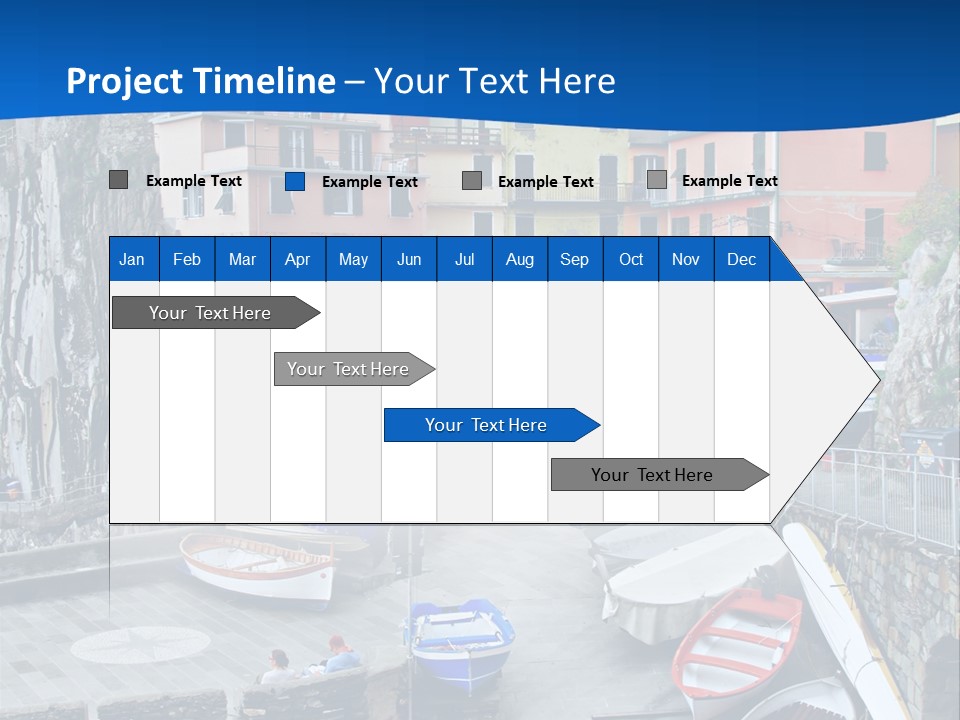 Project Timeline – Your Text Here

Example Text
Example Text
Example Text
Example Text

| Jan | Feb | Mar | Apr | May | Jun | Jul | Aug | Sep | Oct | Nov | Dec |
|---|---|---|---|---|---|---|---|---|---|---|---|

Your Text Here
Your Text Here
Your Text Here
Your Text Here